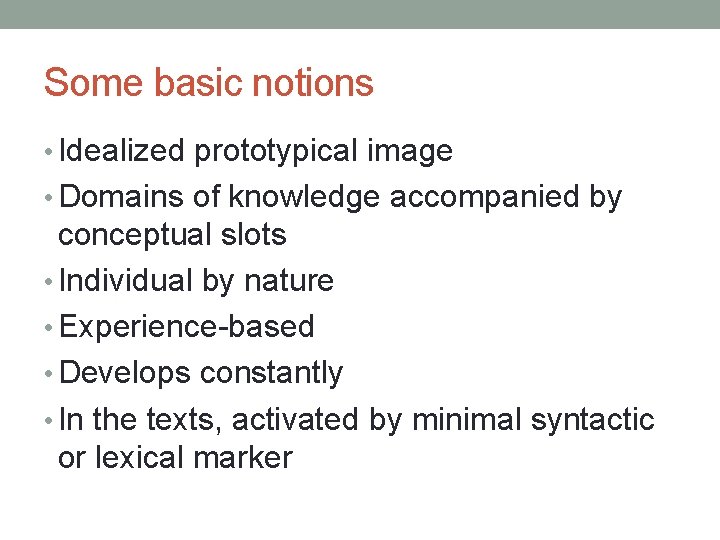 Some basic notions

• Idealized prototypical image
• Domains of knowledge accompanied by conceptual slots
• Individual by nature
• Experience-based
• Develops constantly
• In the texts, activated by minimal syntactic or lexical marker